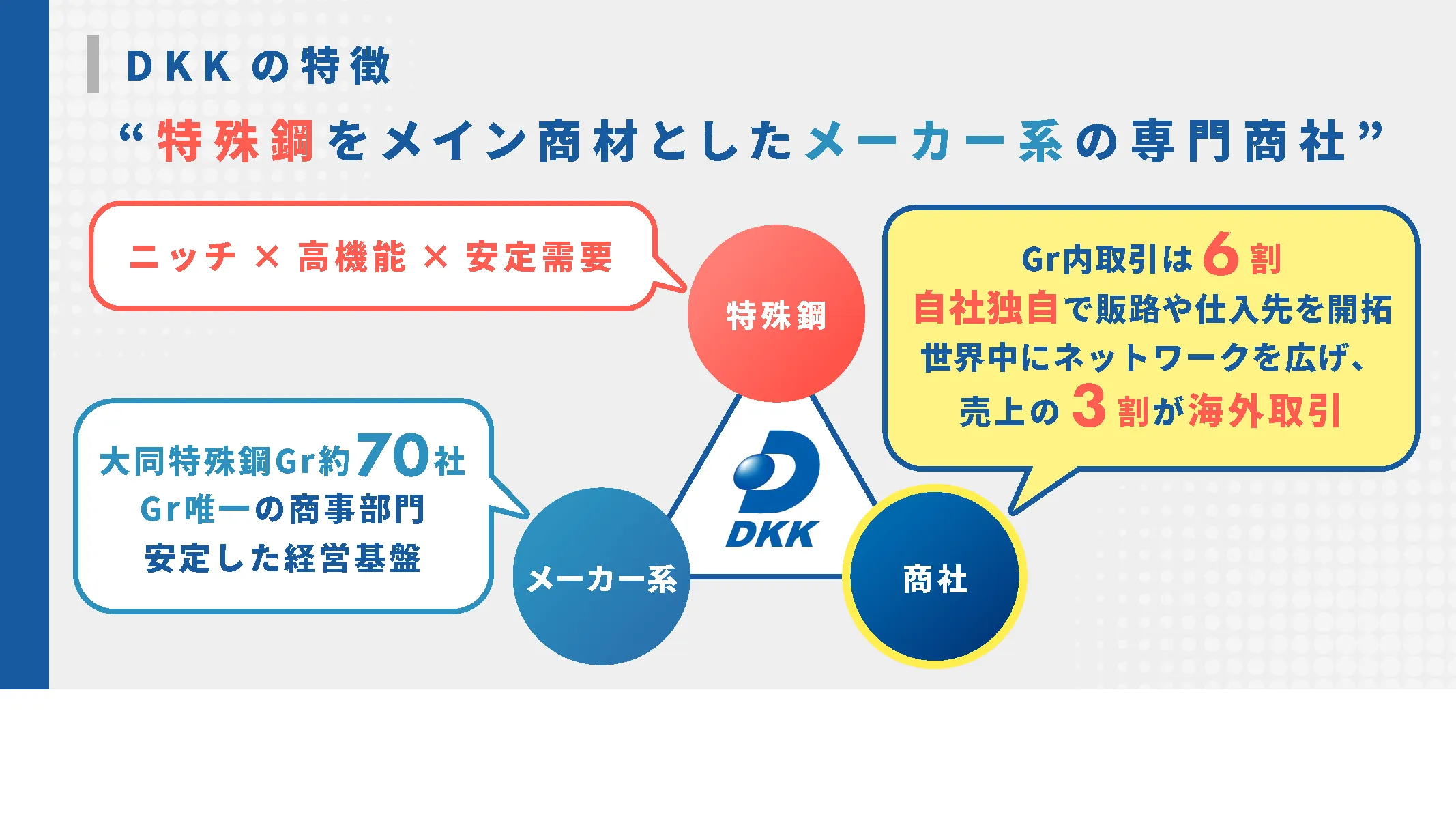 DKKの特徴

“特殊鋼をメイン商材としたメーカー系の専門商社”

ニッチ × 高機能 × 安定需要

特殊鋼

Gr内取引は6割
自社独自で販路や仕入先を開拓
世界中にネットワークを広げ、
売上の3割が海外取引

大同特殊鋼Gr約70社
Gr唯一の商事部門
安定した経営基盤

DKK

メーカー系

商社